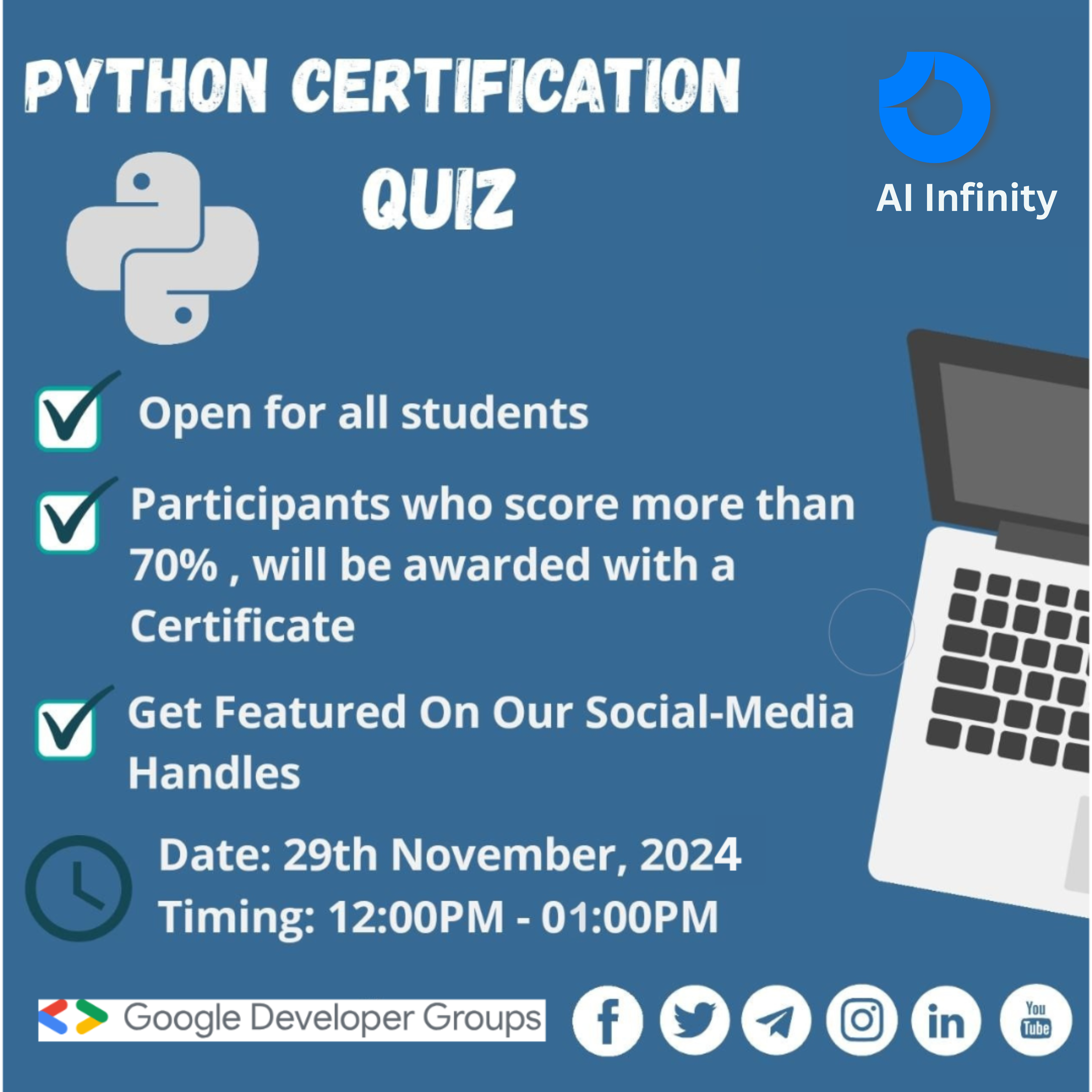 PYTHON CERTIFICATION
QUIZ

AI Infinity

Open for all students

Participants who score more than 70% , will be awarded with a Certificate

Get Featured On Our Social-Media Handles

Date: 29th November, 2024
Timing: 12:00PM - 01:00PM

Google Developer Groups

f in You Tube